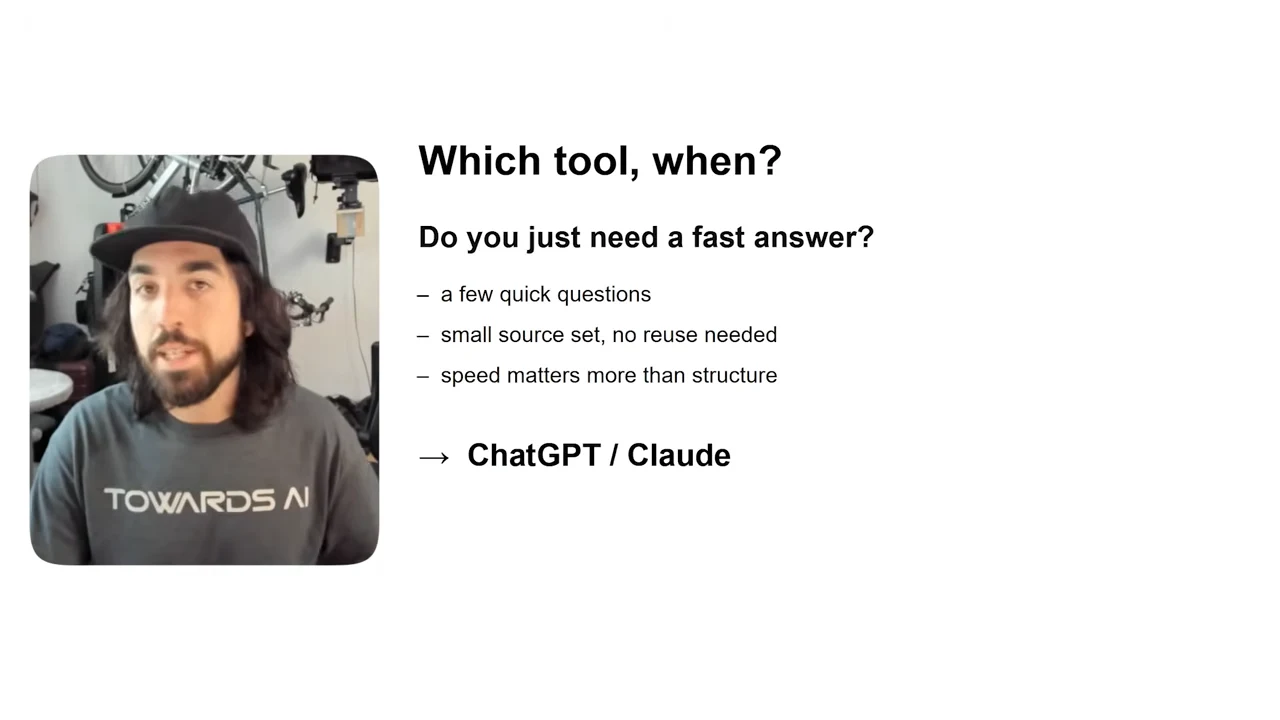 TOWARDS AI

Which tool, when?

Do you just need a fast answer?

– a few quick questions
– small source set, no reuse needed
– speed matters more than structure

→ ChatGPT / Claude